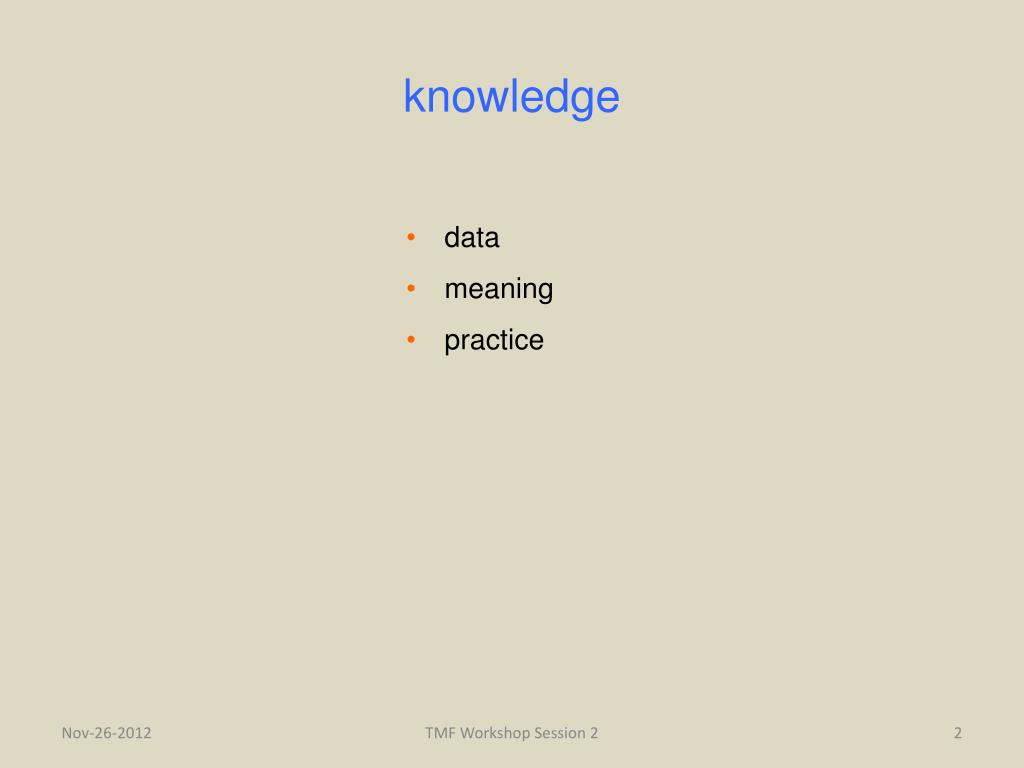 knowledge

• data
• meaning
• practice

Nov-26-2012

TMF Workshop Session 2

2